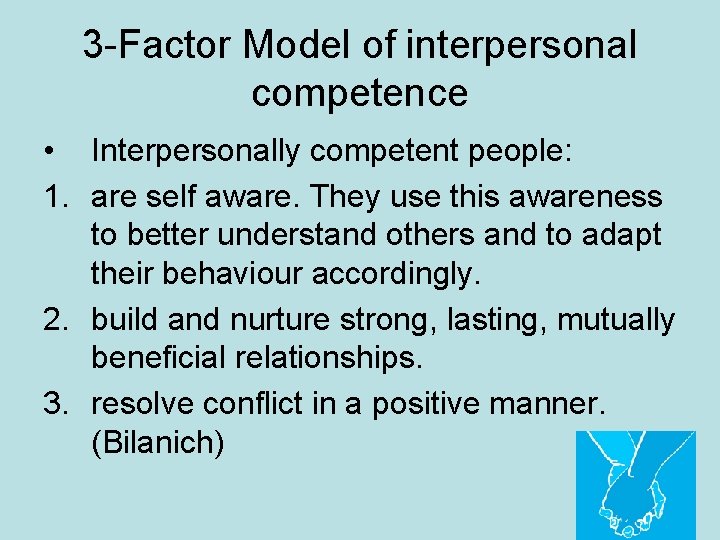 3-Factor Model of interpersonal competence

• Interpersonally competent people:

1. are self aware. They use this awareness to better understand others and to adapt their behaviour accordingly.

2. build and nurture strong, lasting, mutually beneficial relationships.

3. resolve conflict in a positive manner. (Bilanich)